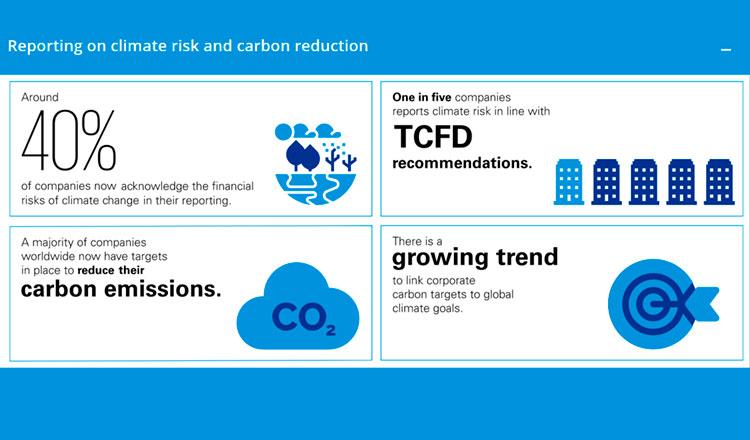 Reporting on climate risk and carbon reduction

–

Around

40%

of companies now acknowledge the financial risks of climate change in their reporting.

One in five companies reports climate risk in line with

TCFD

recommendations.

A majority of companies worldwide now have targets in place to reduce their

carbon emissions.

$CO_2$

There is a

growing trend

to link corporate carbon targets to global climate goals.